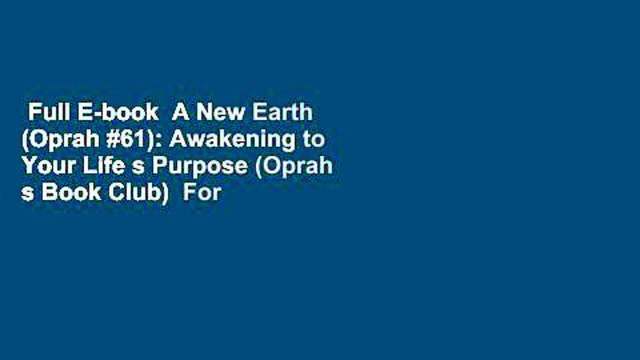 Full E-book A New Earth (Oprah #61): Awakening to Your Life s Purpose (Oprah s Book Club) For